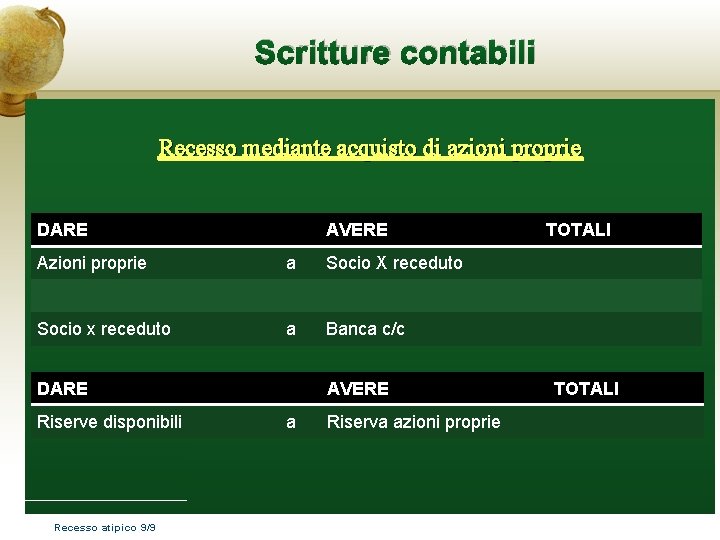 Scritture contabili

Recesso mediante acquisto di azioni proprie

| DARE | | AVERE | TOTALI |
|---|---|---|---|
| Azioni proprie | a | Socio X receduto | |
| | | | |
| Socio x receduto | a | Banca c/c | |

| DARE | | AVERE | TOTALI |
|---|---|---|---|
| Riserve disponibili | a | Riserva azioni proprie | |

Recesso atipico 9/9